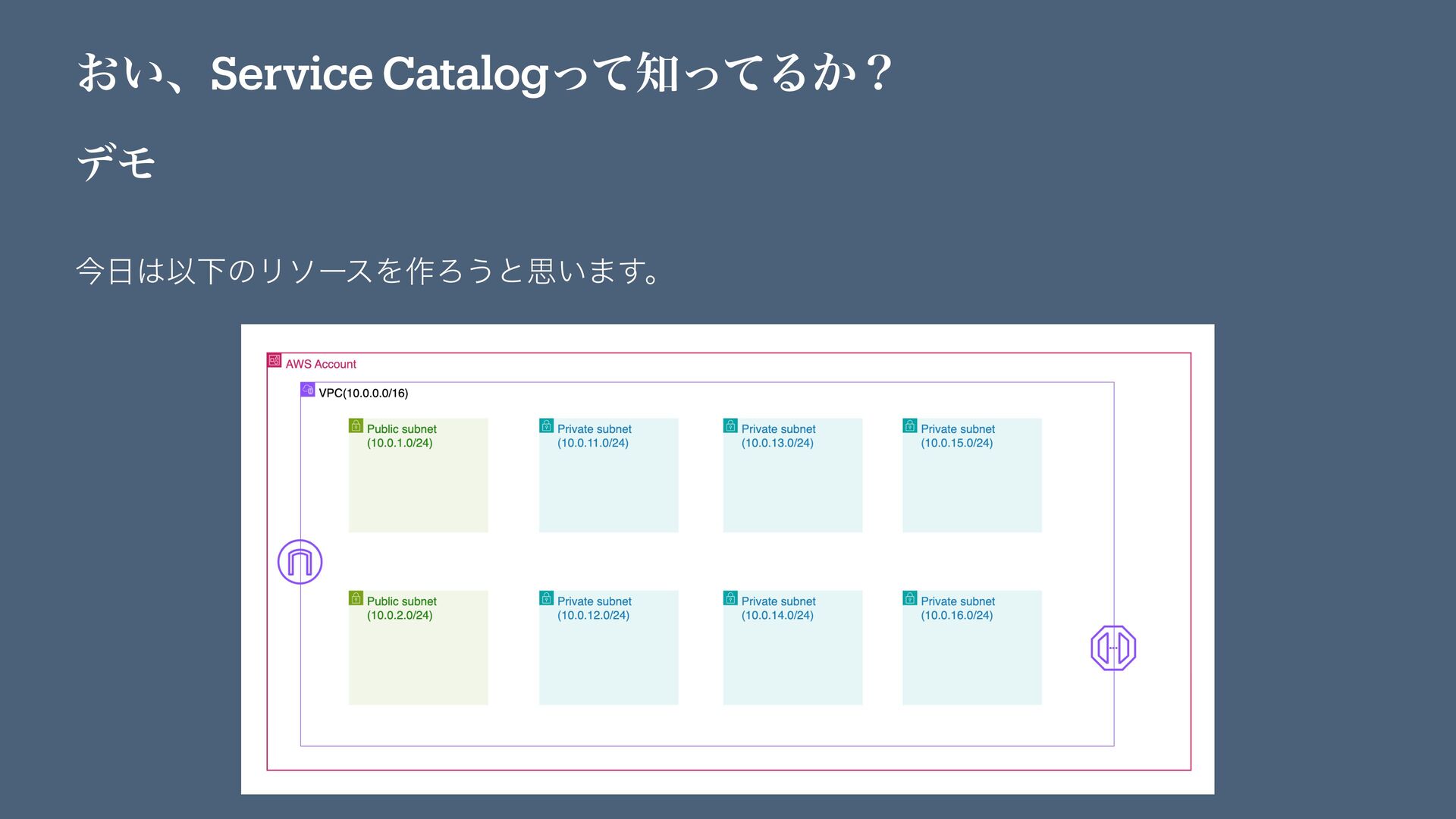 おい、Service Catalogって知ってるか？

デモ

今日は以下のリソースを作ろうと思います。

AWS Account

VPC(10.0.0.0/16)

Public subnet
(10.0.1.0/24)

Private subnet
(10.0.11.0/24)

Private subnet
(10.0.13.0/24)

Private subnet
(10.0.15.0/24)

Public subnet
(10.0.2.0/24)

Private subnet
(10.0.12.0/24)

Private subnet
(10.0.14.0/24)

Private subnet
(10.0.16.0/24)